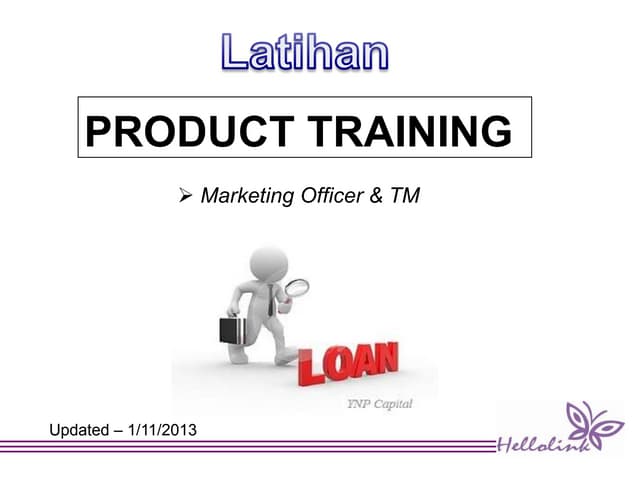 Latihan

PRODUCT TRAINING

➢ Marketing Officer & TM

LOAN

YNP Capital

Updated – 1/11/2013

Hellolink